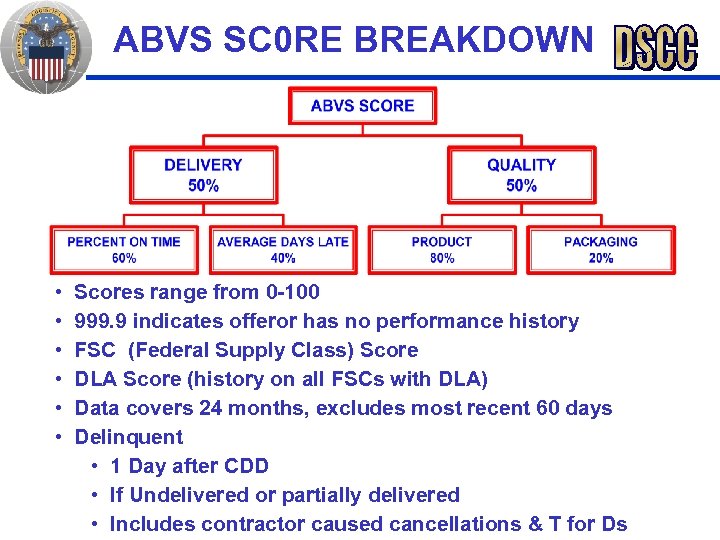 ABVS SC0RE BREAKDOWN

DSCC

ABVS SCORE

DELIVERY
50%

QUALITY
50%

PERCENT ON TIME
60%

AVERAGE DAYS LATE
40%

PRODUCT
80%

PACKAGING
20%

• Scores range from 0-100
• 999.9 indicates offeror has no performance history
• FSC (Federal Supply Class) Score
• DLA Score (history on all FSCs with DLA)
• Data covers 24 months, excludes most recent 60 days
• Delinquent
• 1 Day after CDD
• If Undelivered or partially delivered
• Includes contractor caused cancellations & T for Ds